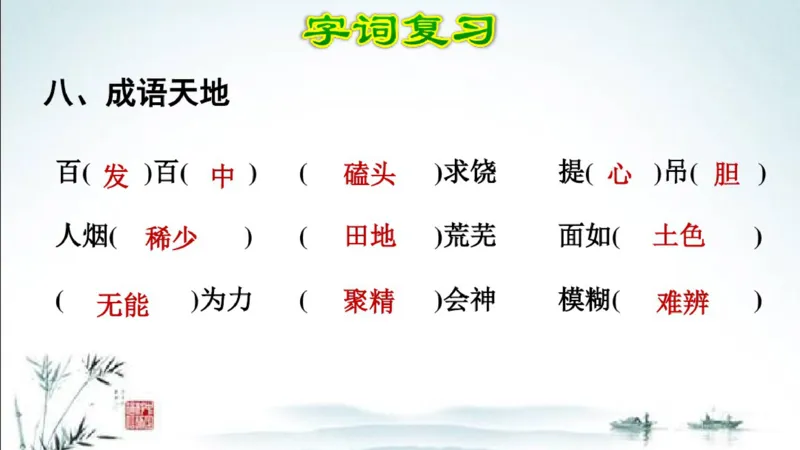 字词复习

八、成语天地

百( 发 )百( 中 )　( 磕头 )求饶　提( 心 )吊( 胆 )

人烟( 稀少 )　( 田地 )荒芜　面如( 土色 )

( 无能 )为力　( 聚精 )会神　模糊( 难辨 )